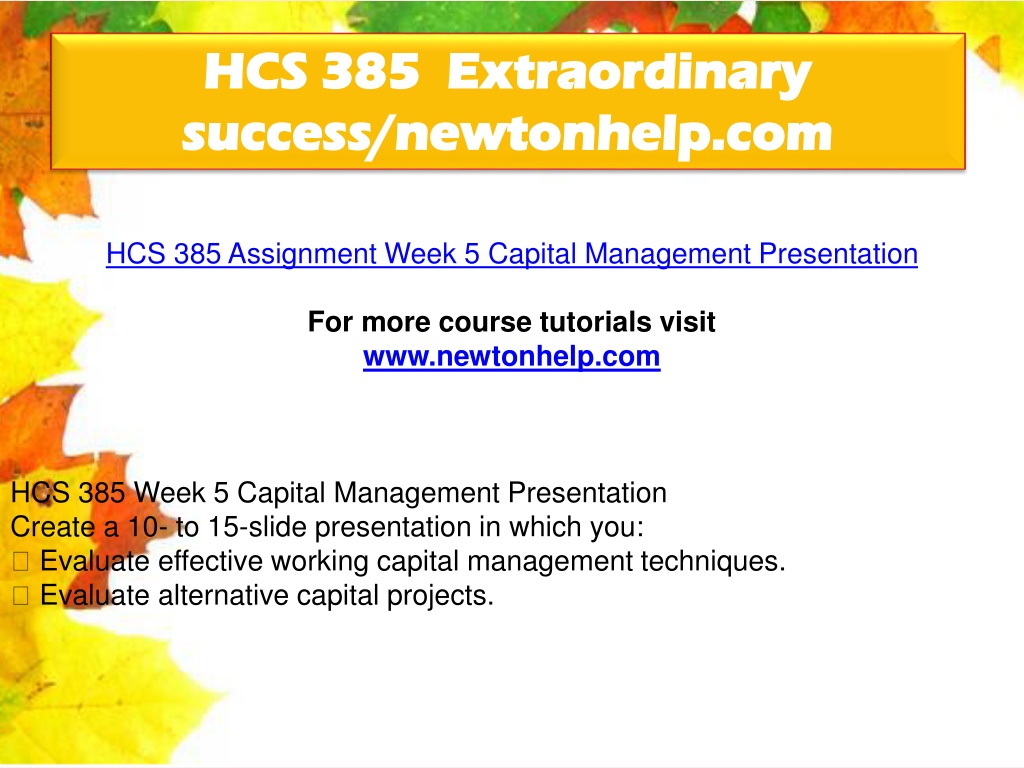 HCS 385 Extraordinary success/newtonhelp.com

HCS 385 Assignment Week 5 Capital Management Presentation

For more course tutorials visit
www.newtonhelp.com

HCS 385 Week 5 Capital Management Presentation
Create a 10- to 15-slide presentation in which you:
 Evaluate effective working capital management techniques.
 Evaluate alternative capital projects.